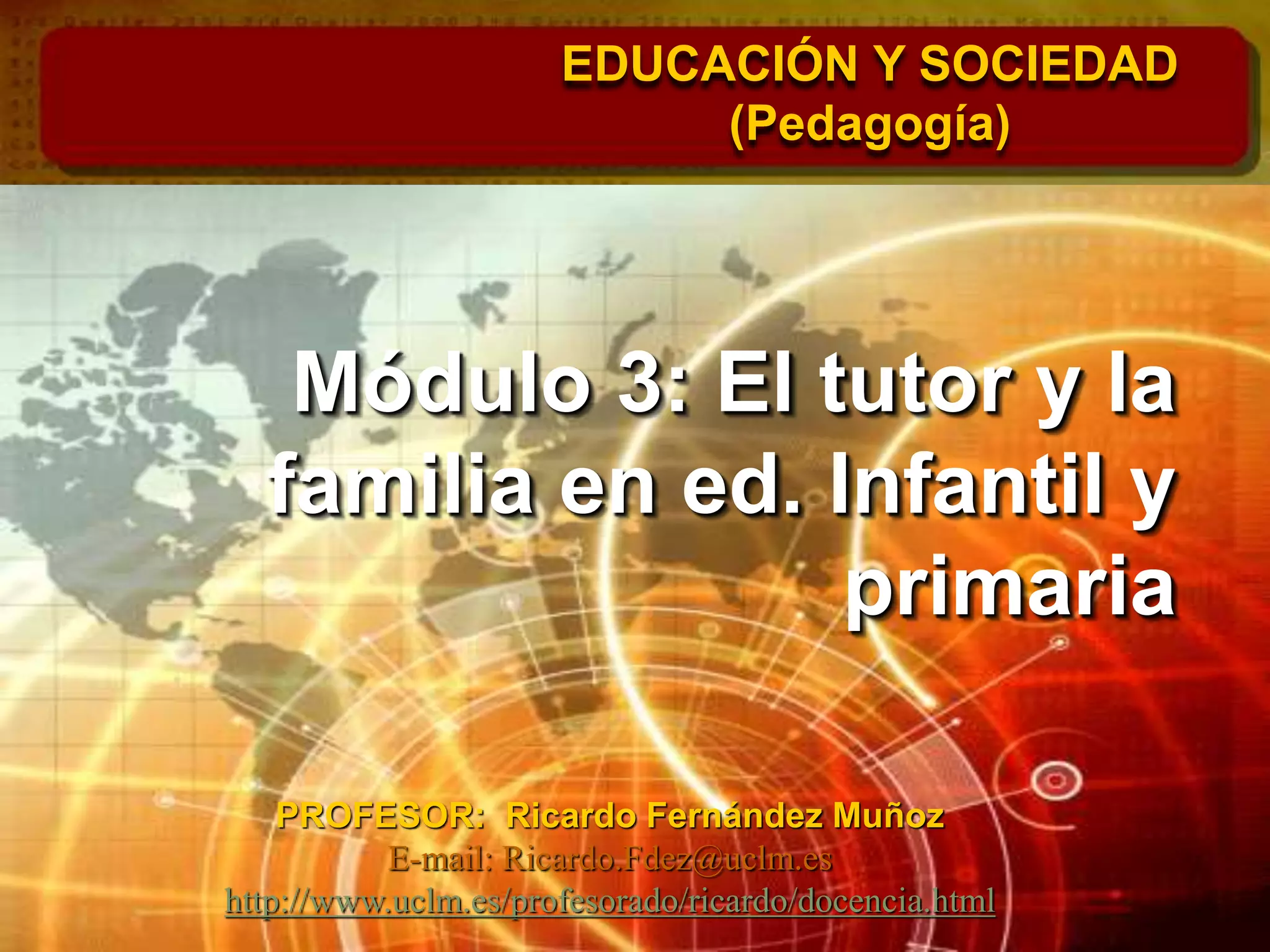 EDUCACIÓN Y SOCIEDAD
(Pedagogía)

Módulo 3: El tutor y la familia en ed. Infantil y primaria

PROFESOR: Ricardo Fernández Muñoz
E-mail: Ricardo.Fdez@uclm.es
http://www.uclm.es/profesorado/ricardo/docencia.html